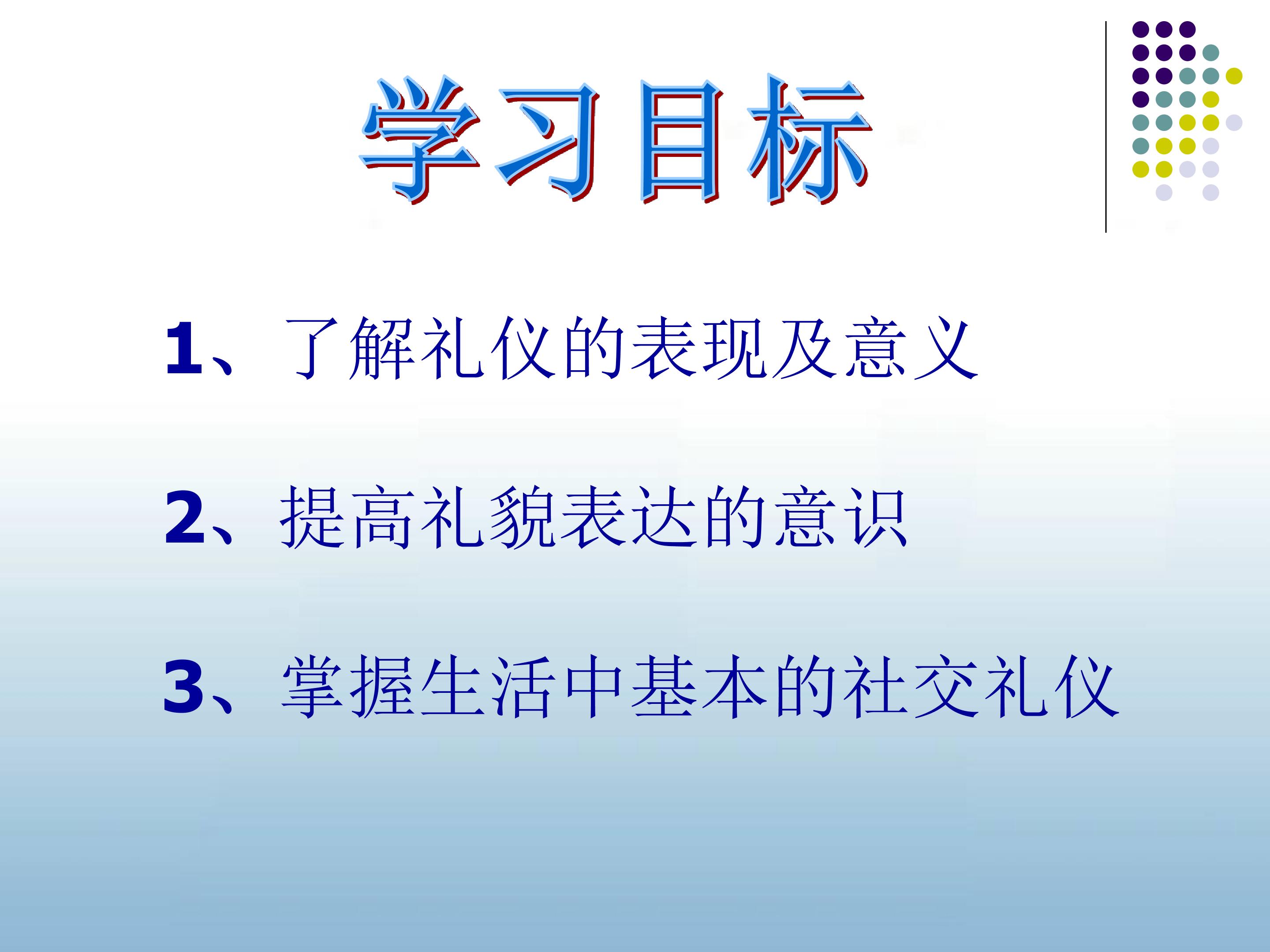 学习目标

1、了解礼仪的表现及意义

2、提高礼貌表达的意识

3、掌握生活中基本的社交礼仪